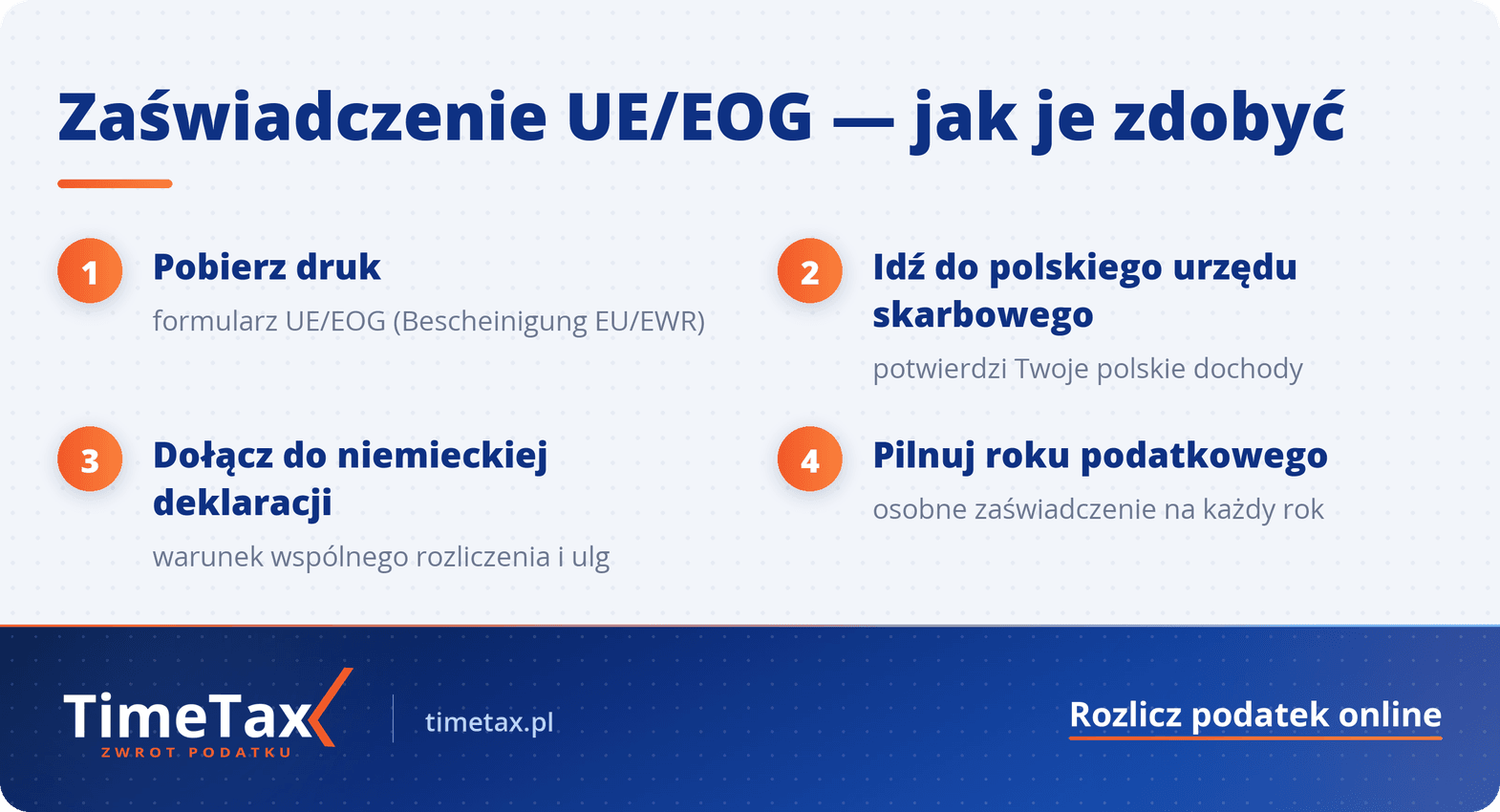 Zaświadczenie UE/EOG — jak je zdobyć

1
Pobierz druk
formularz UE/EOG (Bescheinigung EU/EWR)

2
Idź do polskiego urzędu skarbowego
potwierdzi Twoje polskie dochody

3
Dołącz do niemieckiej deklaracji
warunek wspólnego rozliczenia i ulg

4
Pilnuj roku podatkowego
osobne zaświadczenie na każdy rok

TimeTax
ZWROT PODATKU
timetax.pl
Rozlicz podatek online